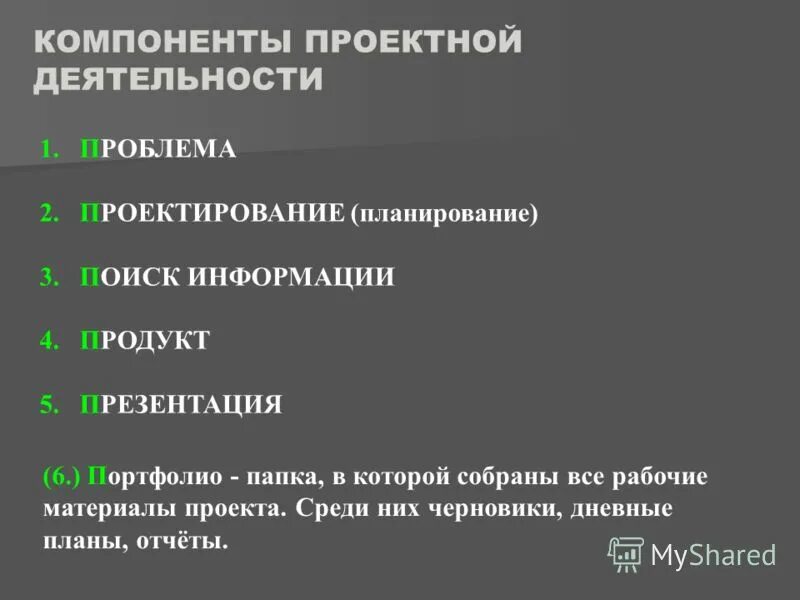 КОМПОНЕНТЫ ПРОЕКТНОЙ ДЕЯТЕЛЬНОСТИ

1. ПРОБЛЕМА

2. ПРОЕКТИРОВАНИЕ (планирование)

3. ПОИСК ИНФОРМАЦИИ

4. ПРОДУКТ

5. ПРЕЗЕНТАЦИЯ

(6.) Портфолио - папка, в которой собраны все рабочие материалы проекта. Среди них черновики, дневные планы, отчёты.

MyShared